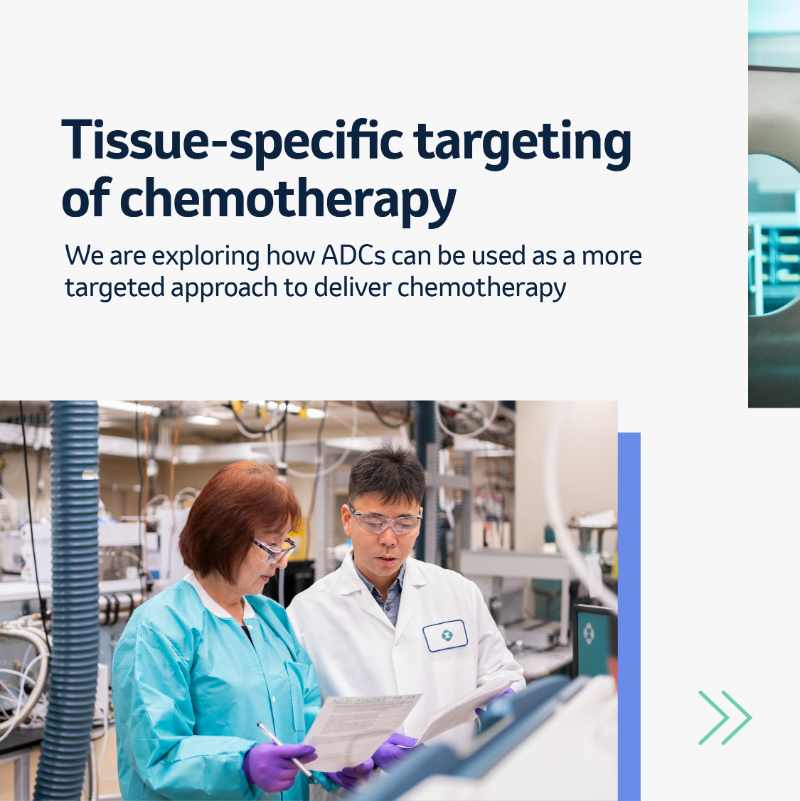 Tissue-specific targeting of chemotherapy

We are exploring how ADCs can be used as a more targeted approach to deliver chemotherapy